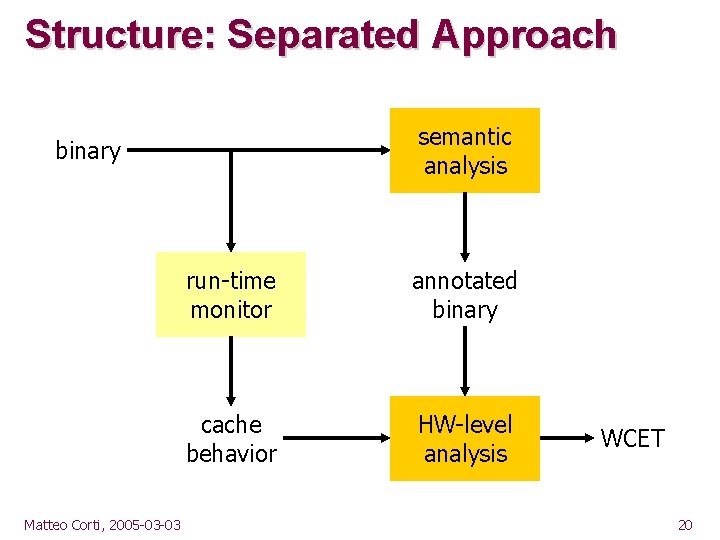 Structure: Separated Approach

binary

semantic analysis

run-time monitor

annotated binary

cache behavior

HW-level analysis

WCET

Matteo Corti, 2005-03-03

20